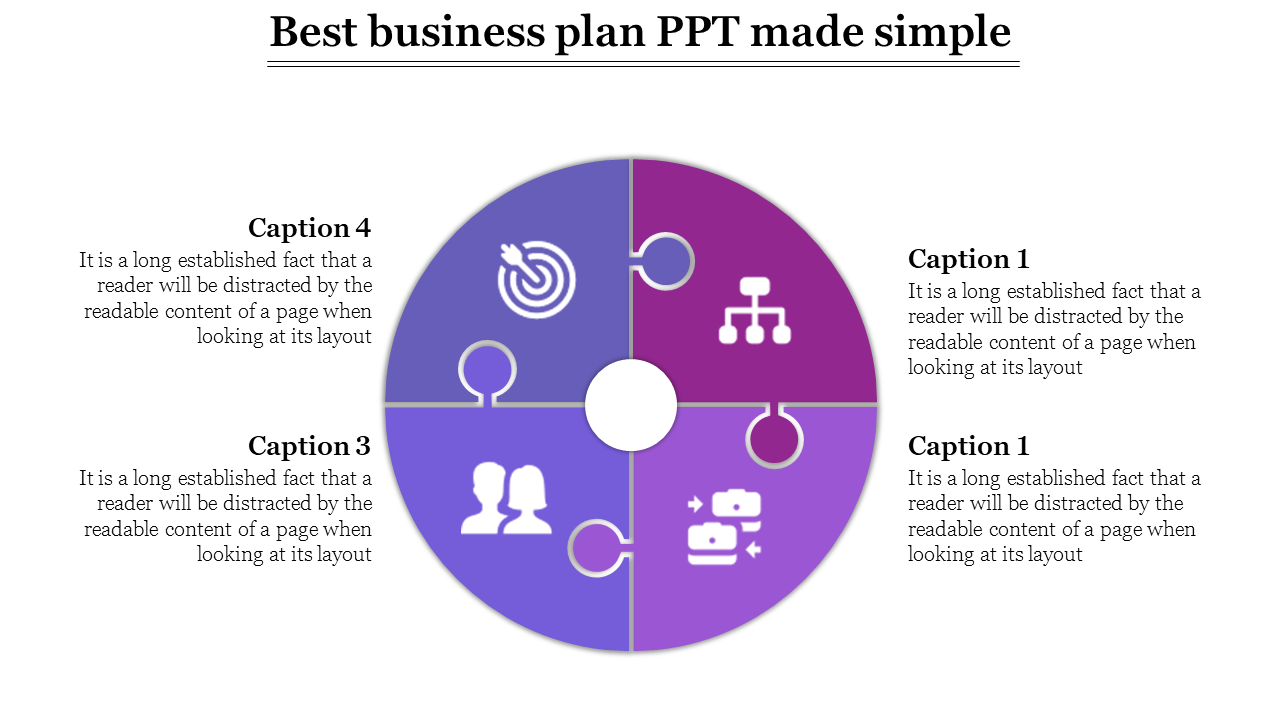 Best business plan PPT made simple

Caption 4
It is a long established fact that a reader will be distracted by the readable content of a page when looking at its layout

Caption 3
It is a long established fact that a reader will be distracted by the readable content of a page when looking at its layout

Caption 1
It is a long established fact that a reader will be distracted by the readable content of a page when looking at its layout

Caption 1
It is a long established fact that a reader will be distracted by the readable content of a page when looking at its layout